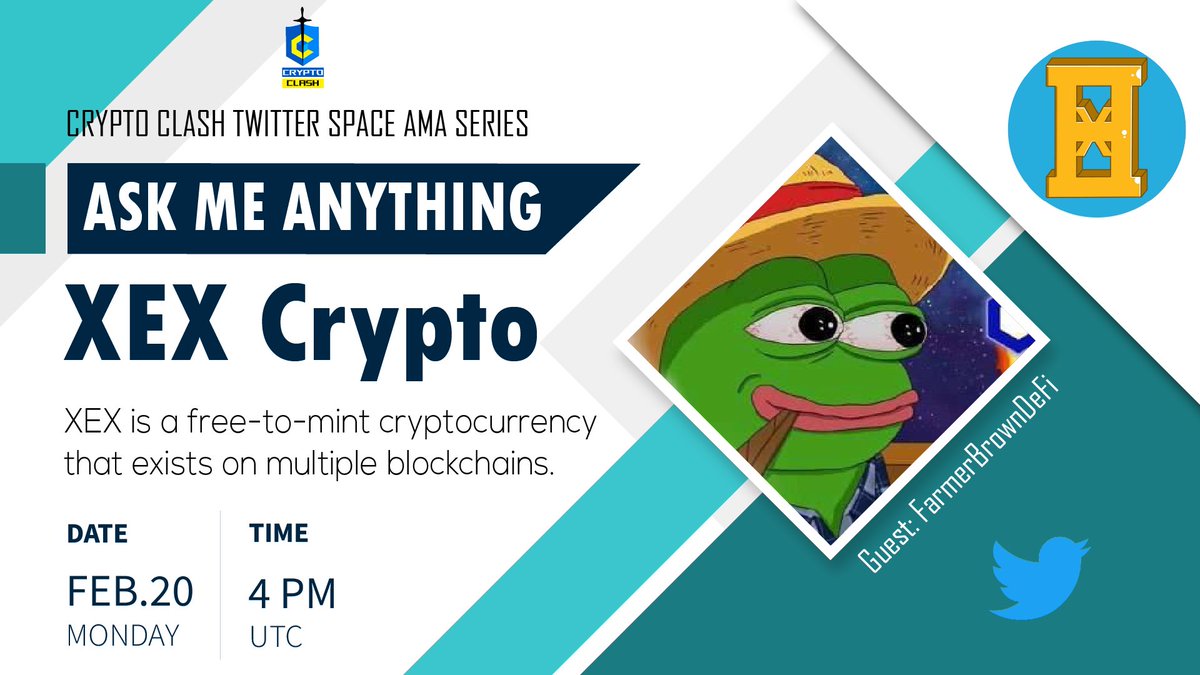 CRYPTO CLASH

CRYPTO CLASH TWITTER SPACE AMA SERIES

ASK ME ANYTHING

XEX Crypto

XEX is a free-to-mint cryptocurrency that exists on multiple blockchains.

DATE

FEB.20
MONDAY

TIME

4 PM
UTC

Guest: FarmerBrownDeFi